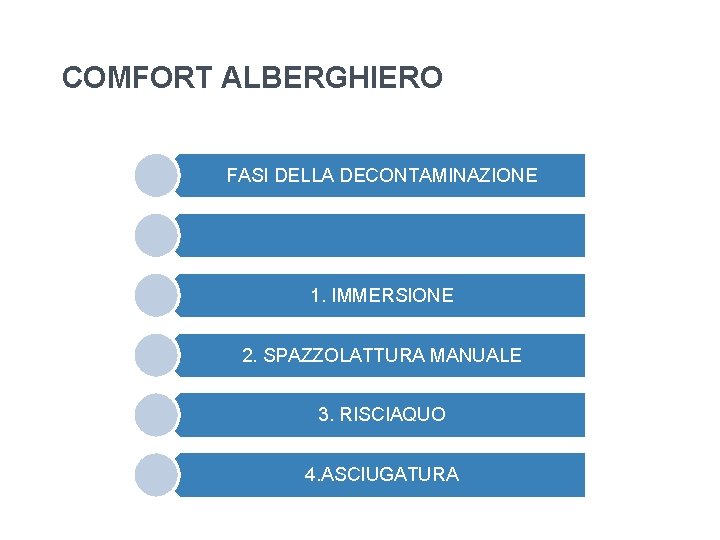 COMFORT ALBERGHIERO

FASI DELLA DECONTAMINAZIONE

1. IMMERSIONE

2. SPAZZOLATTURA MANUALE

3. RISCIAQUO

4.ASCIUGATURA